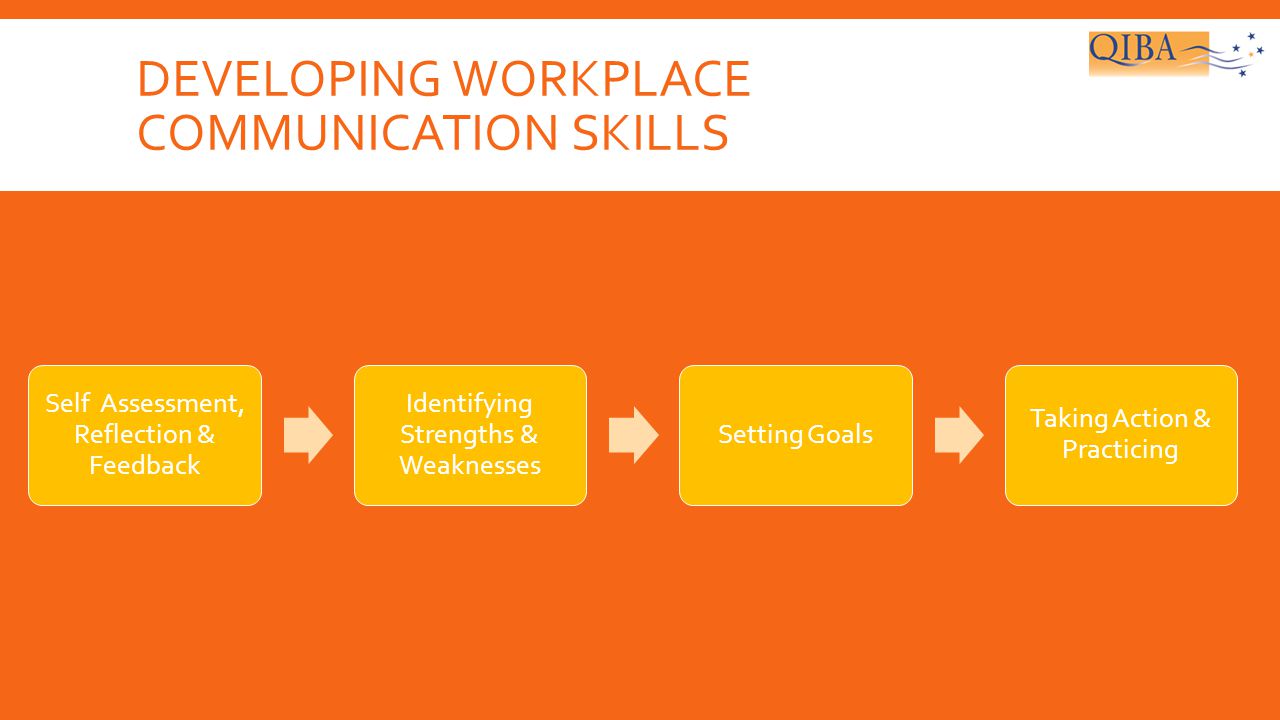 QIBA

DEVELOPING WORKPLACE COMMUNICATION SKILLS

Self Assessment, Reflection & Feedback

Identifying Strengths & Weaknesses

Setting Goals

Taking Action & Practicing